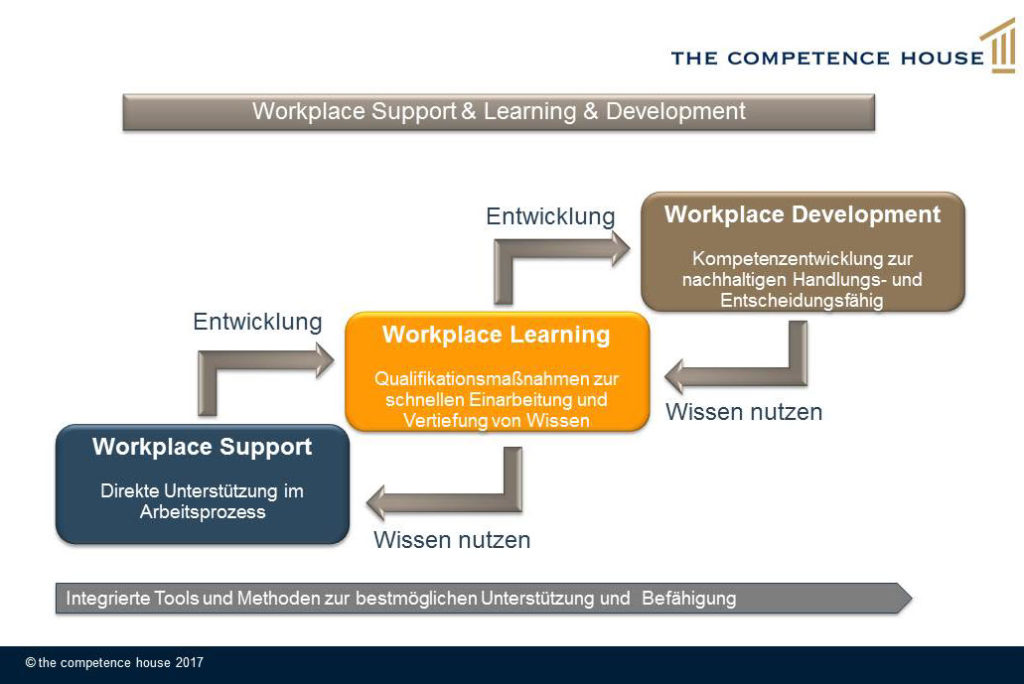 THE COMPETENCE HOUSE

Workplace Support & Learning & Development

Entwicklung

Workplace Development

Kompetenzentwicklung zur nachhaltigen Handlungs- und Entscheidungsfähig

Entwicklung

Workplace Learning

Qualifikationsmaßnahmen zur schnellen Einarbeitung und Vertiefung von Wissen

Wissen nutzen

Workplace Support

Direkte Unterstützung im Arbeitsprozess

Wissen nutzen

Integrierte Tools und Methoden zur bestmöglichen Unterstützung und Befähigung

© the competence house 2017